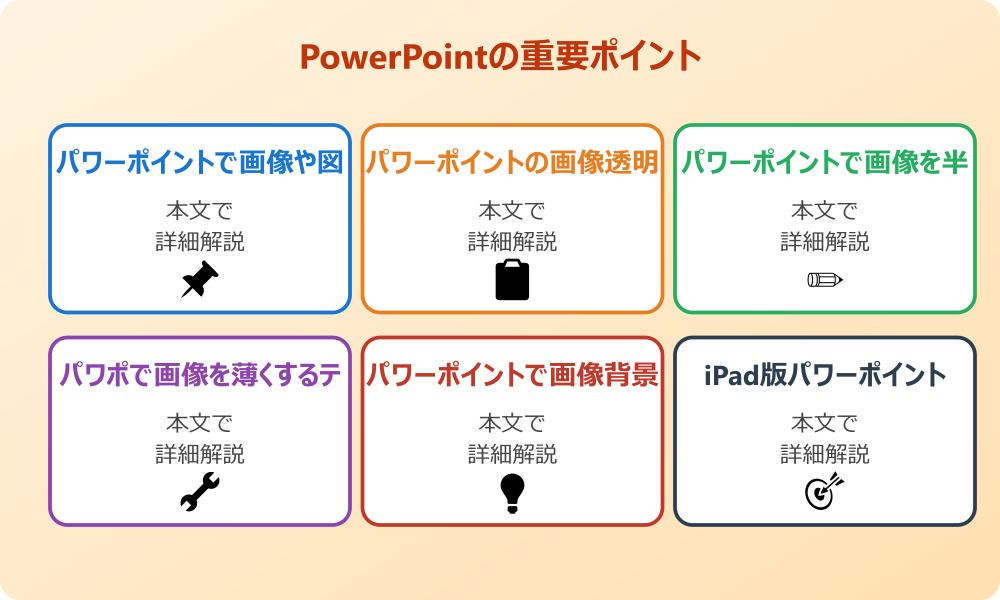 PowerPointの重要ポイント

パワーポイントで画像や図

本文で
詳細解説

パワーポイントの画像透明

本文で
詳細解説

パワーポイントで画像を半

本文で
詳細解説

パワポで画像を薄くするテ

本文で
詳細解説

パワーポイントで画像背景

本文で
詳細解説

iPad版パワーポイント

本文で
詳細解説